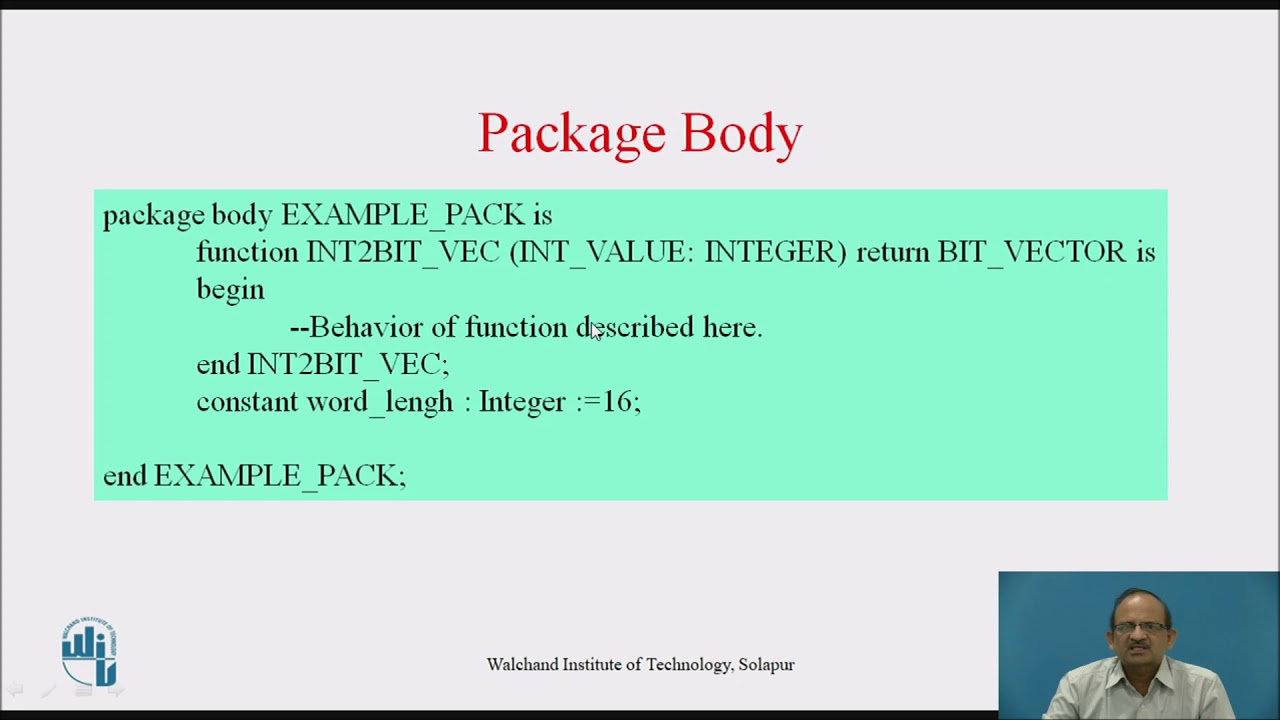 Package Body

package body EXAMPLE_PACK is
function INT2BIT_VEC (INT_VALUE: INTEGER) return BIT_VECTOR is
begin
--Behavior of function described here.
end INT2BIT_VEC;
constant word_lengh : Integer :=16;

end EXAMPLE_PACK;

Walchand Institute of Technology, Solapur